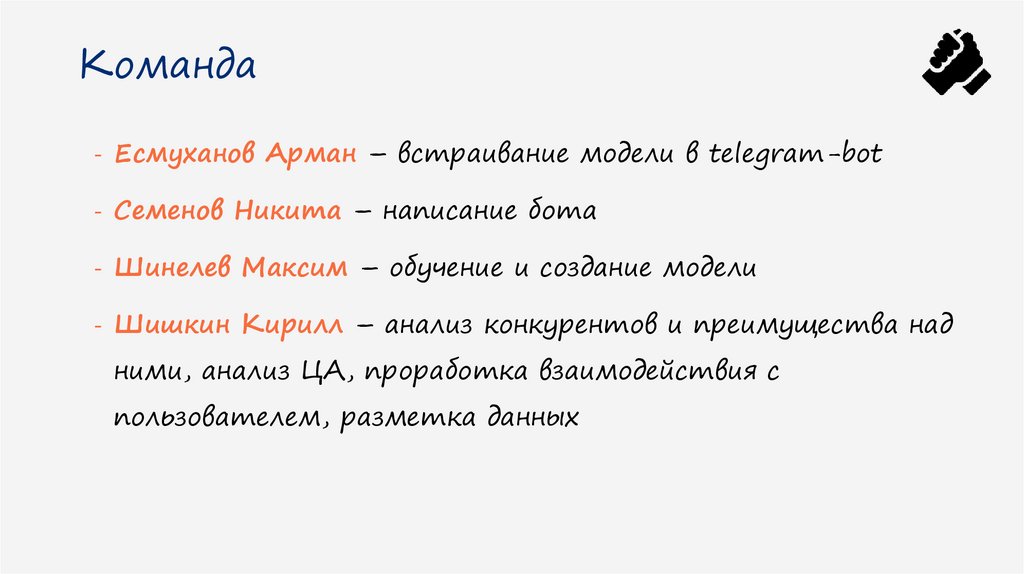 Команда

- Есмуханов Арман – встраивание модели в telegram-bot
- Семенов Никита – написание бота
- Шинелев Максим – обучение и создание модели
- Шишкин Кирилл – анализ конкурентов и преимущества над ними, анализ ЦА, проработка взаимодействия с пользователем, разметка данных